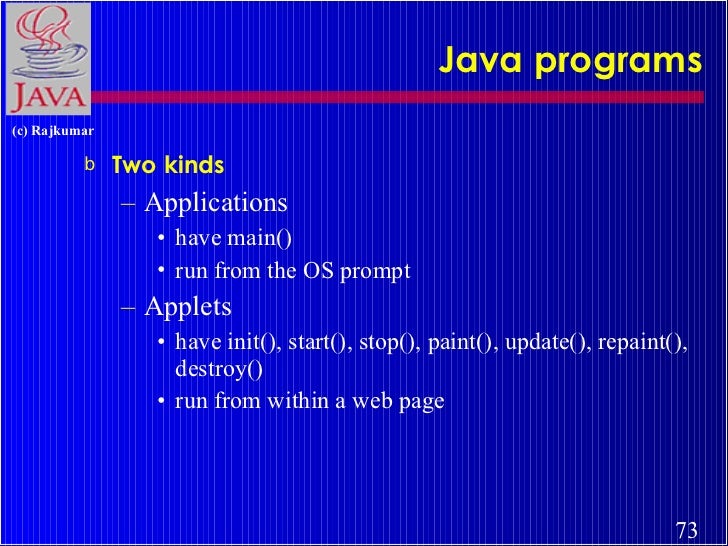 JAVA

(c) Rajkumar

Java programs

b Two kinds

– Applications

• have main()

• run from the OS prompt

– Applets

• have init(), start(), stop(), paint(), update(), repaint(), destroy()

• run from within a web page

73